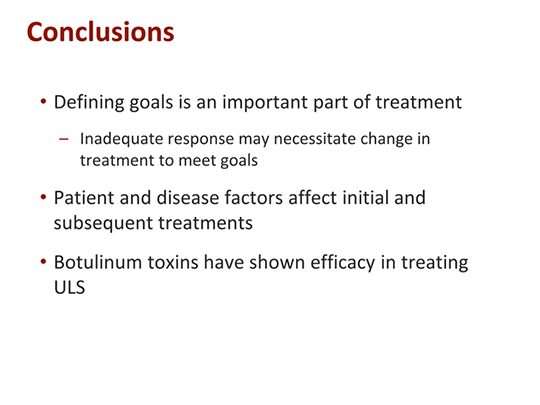 Conclusions

• Defining goals is an important part of treatment

– Inadequate response may necessitate change in treatment to meet goals

• Patient and disease factors affect initial and subsequent treatments

• Botulinum toxins have shown efficacy in treating ULS